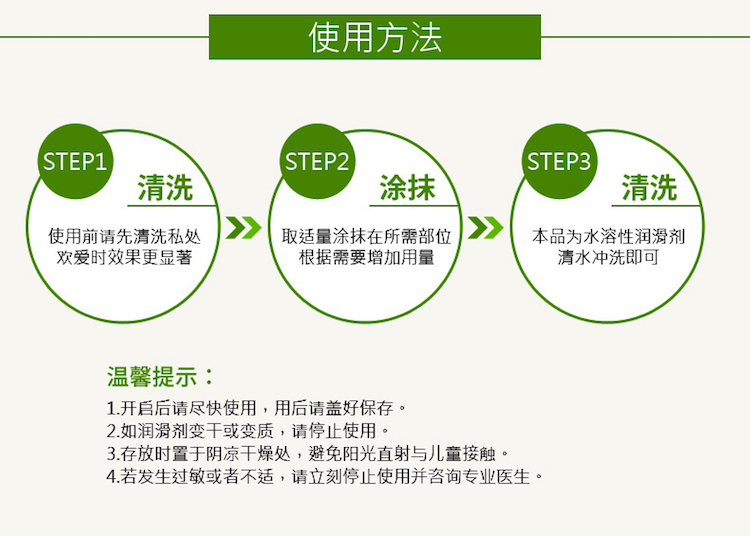 使用方法

STEP1
清洗
使用前请先清洗私处
欢爱时效果更显著

STEP2
涂抹
取适量涂抹在所需部位
根据需要增加用量

STEP3
清洗
本品为水溶性润滑剂
清水冲洗即可

温馨提示：
1.开启后请尽快使用，用后请盖好保存。
2.如润滑剂变干或变质，请停止使用。
3.存放时置于阴凉干燥处，避免阳光直射与儿童接触。
4.若发生过敏或者不适，请立刻停止使用并咨询专业医生。